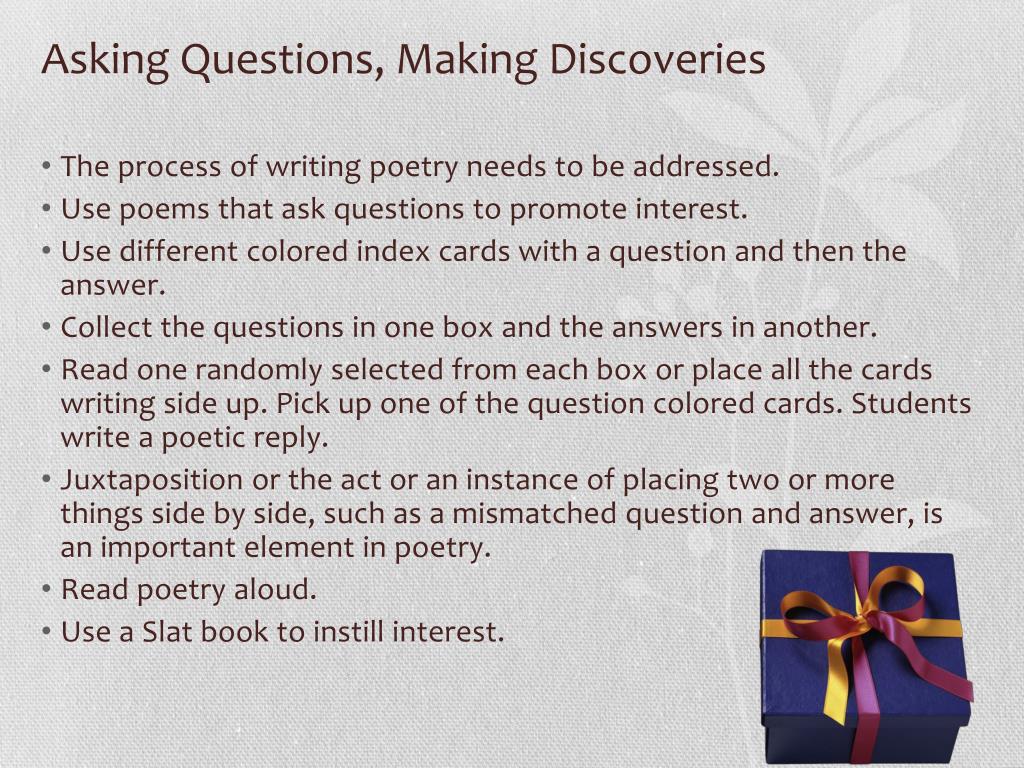 Asking Questions, Making Discoveries

• The process of writing poetry needs to be addressed.
• Use poems that ask questions to promote interest.
• Use different colored index cards with a question and then the answer.
• Collect the questions in one box and the answers in another.
• Read one randomly selected from each box or place all the cards writing side up. Pick up one of the question colored cards. Students write a poetic reply.
• Juxtaposition or the act or an instance of placing two or more things side by side, such as a mismatched question and answer, is an important element in poetry.
• Read poetry aloud.
• Use a Slat book to instill interest.